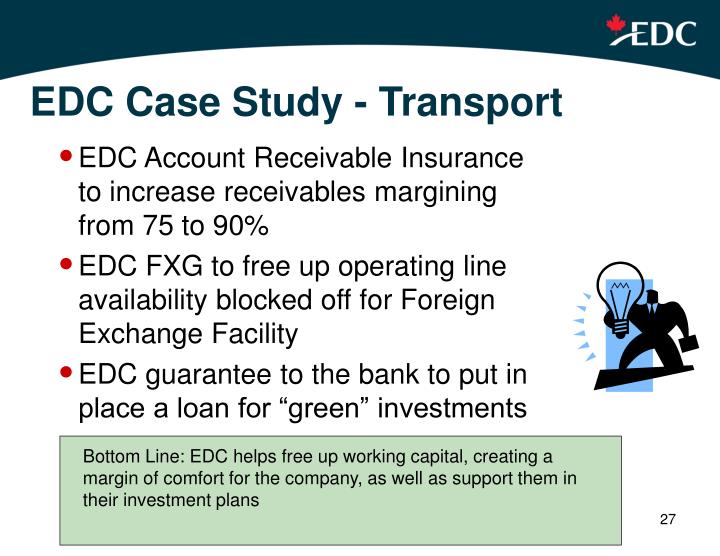 EDC

EDC Case Study - Transport

• EDC Account Receivable Insurance to increase receivables margining from 75 to 90%
• EDC FXG to free up operating line availability blocked off for Foreign Exchange Facility
• EDC guarantee to the bank to put in place a loan for “green” investments

Bottom Line: EDC helps free up working capital, creating a margin of comfort for the company, as well as support them in their investment plans

27